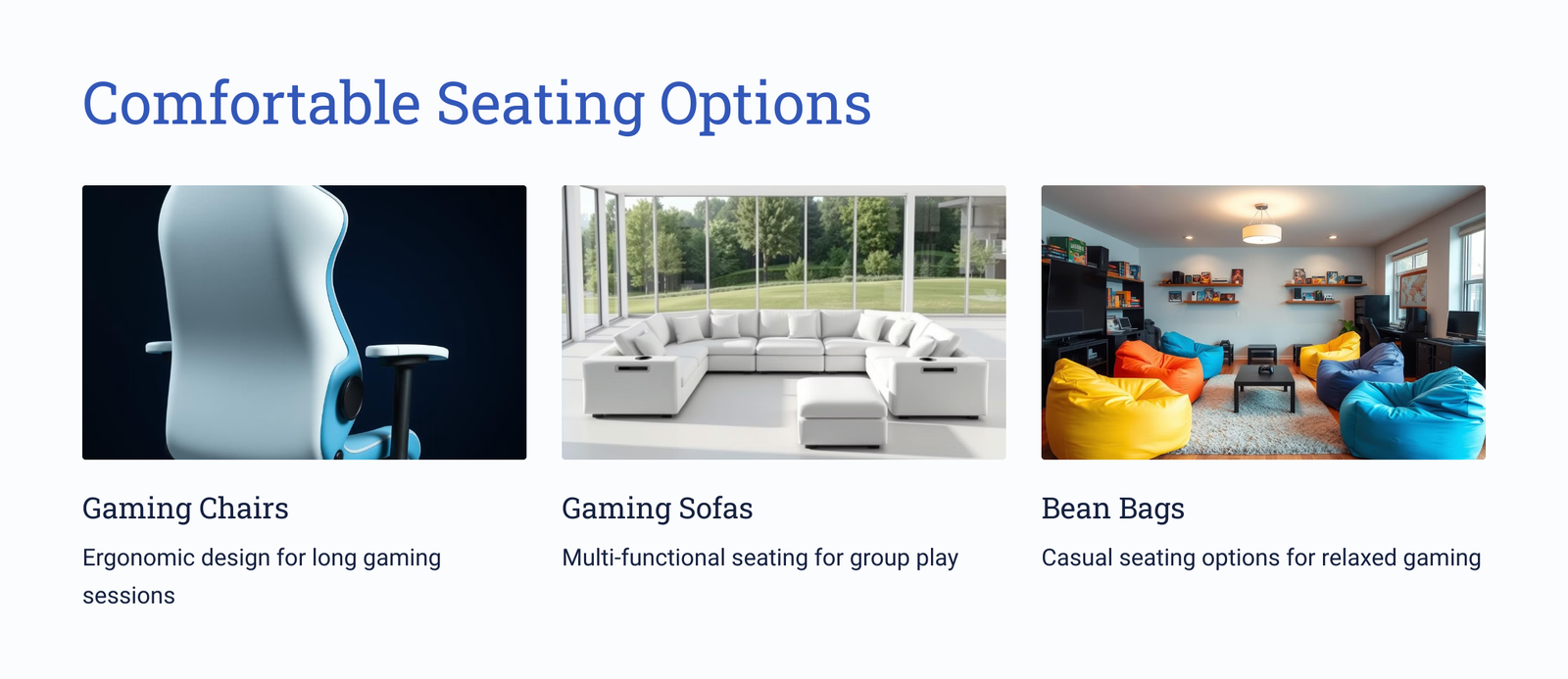 Comfortable Seating Options

Gaming Chairs

Ergonomic design for long gaming sessions

Gaming Sofas

Multi-functional seating for group play

Bean Bags

Casual seating options for relaxed gaming